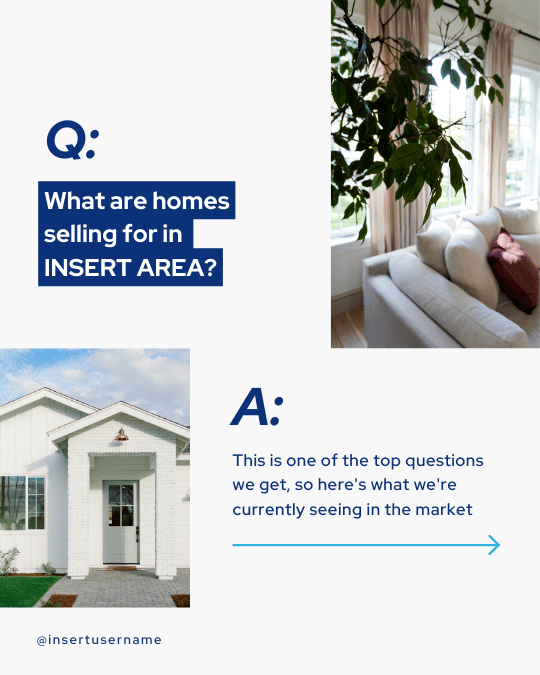 Q:

What are homes selling for in INSERT AREA?

A:

This is one of the top questions we get, so here's what we're currently seeing in the market

@insertusername